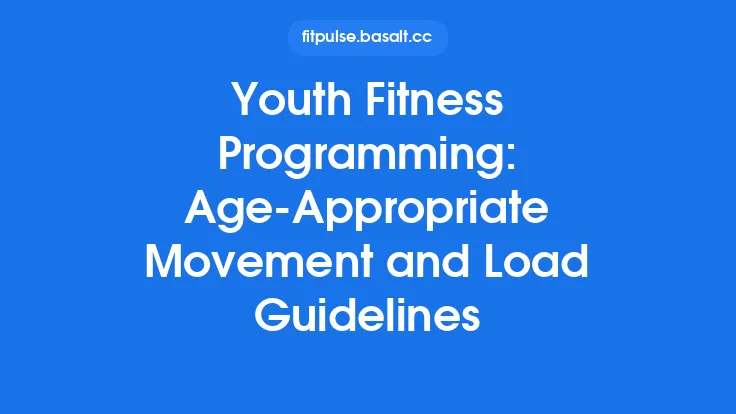 fitpulse.basalt.cc

Youth Fitness Programming: Age-Appropriate Movement and Load Guidelines